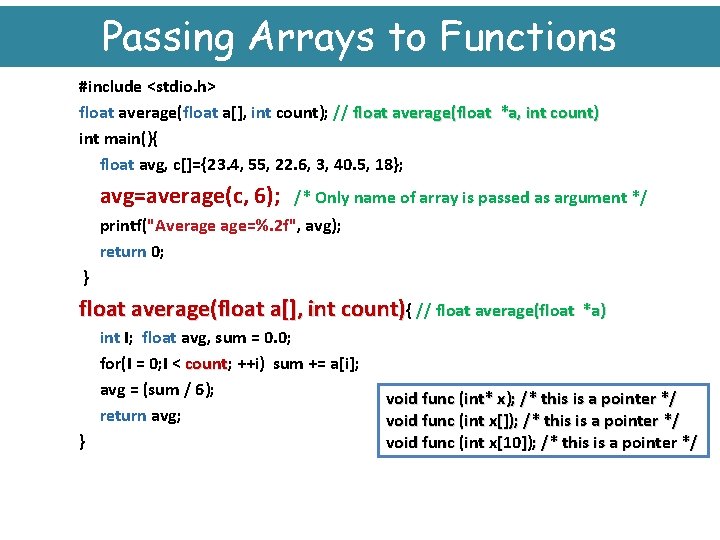 Passing Arrays to Functions

#include <stdio.h>
float average(float a[], int count); // float average(float *a, int count)
int main(){
float avg, c[]={23.4, 55, 22.6, 3, 40.5, 18};
avg=average(c, 6); /* Only name of array is passed as argument */
printf("Average age=%.2f", avg);
return 0;
}
float average(float a[], int count){ // float average(float *a)
int I; float avg, sum = 0.0;
for(I = 0;I < count; ++i) sum += a[i];
avg = (sum / 6);
return avg;
}

void func (int* x); /* this is a pointer */
void func (int x[]); /* this is a pointer */
void func (int x[10]); /* this is a pointer */